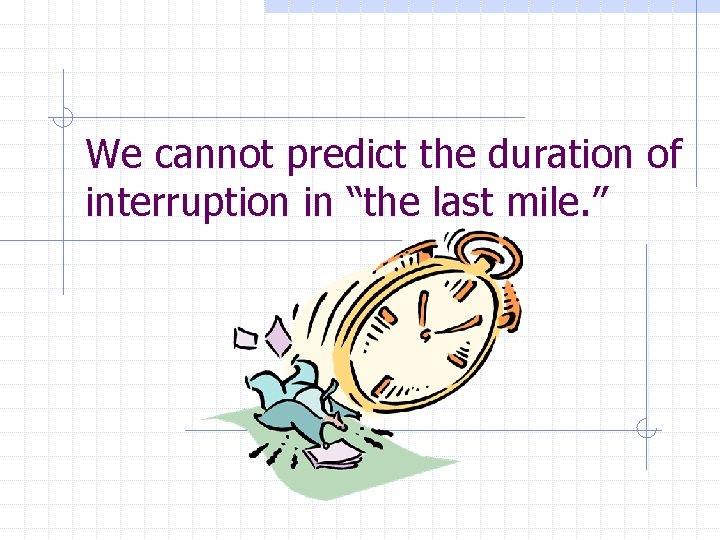 We cannot predict the duration of interruption in “the last mile.”